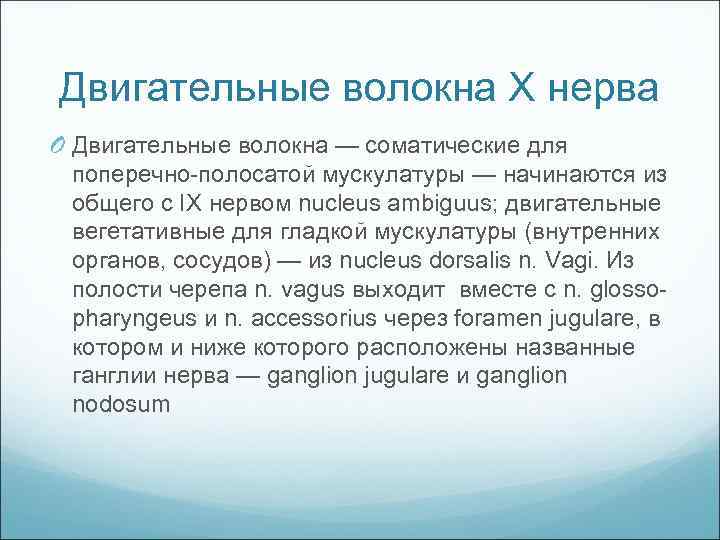 Двигательные волокна X нерва

Двигательные волокна — соматические для поперечно-полосатой мускулатуры — начинаются из общего с IX нервом nucleus ambiguus; двигательные вегетативные для гладкой мускулатуры (внутренних органов, сосудов) — из nucleus dorsalis n. Vagi. Из полости черепа n. vagus выходит вместе с n. glosso-pharyngeus и n. accessorius через foramen jugulare, в котором и ниже которого расположены названные ганглии нерва — ganglion jugulare и ganglion nodosum